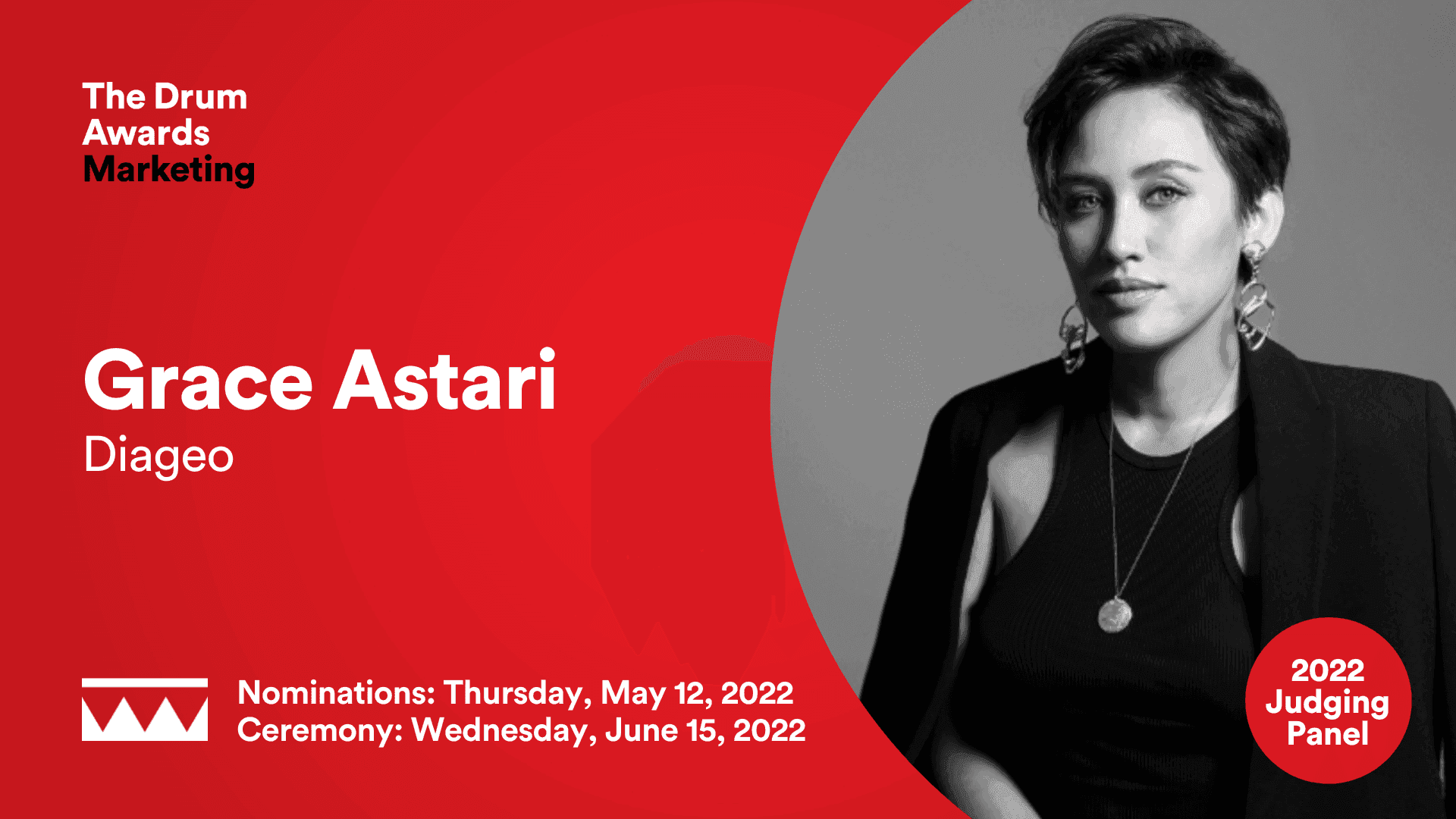 The Drum Awards Marketing

Grace Astari
Diageo

Nominations: Thursday, May 12, 2022
Ceremony: Wednesday, June 15, 2022

2022 Judging Panel